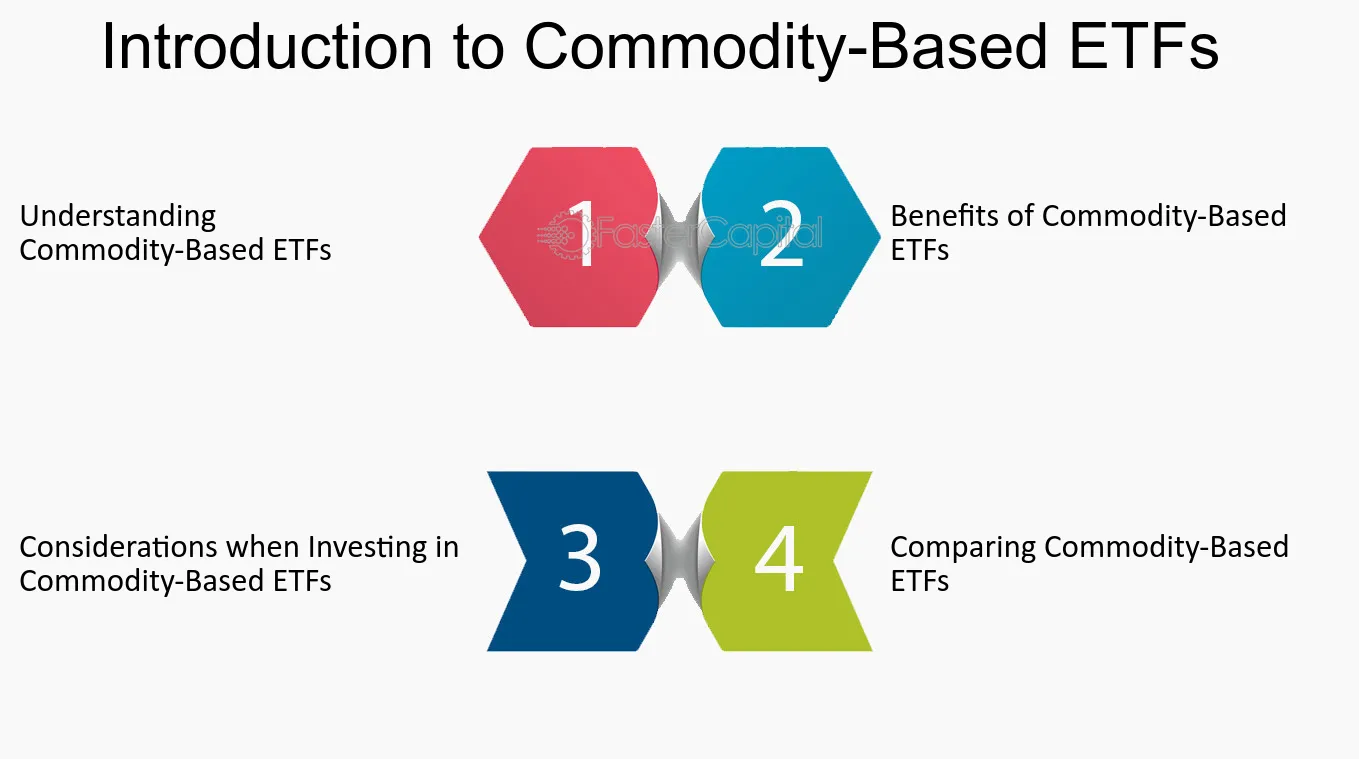 Introduction to Commodity-Based ETFs

Understanding Commodity-Based ETFs

1

2

Benefits of Commodity-Based ETFs

Considerations when Investing in Commodity-Based ETFs

3

4

Comparing Commodity-Based ETFs

FasterCapital